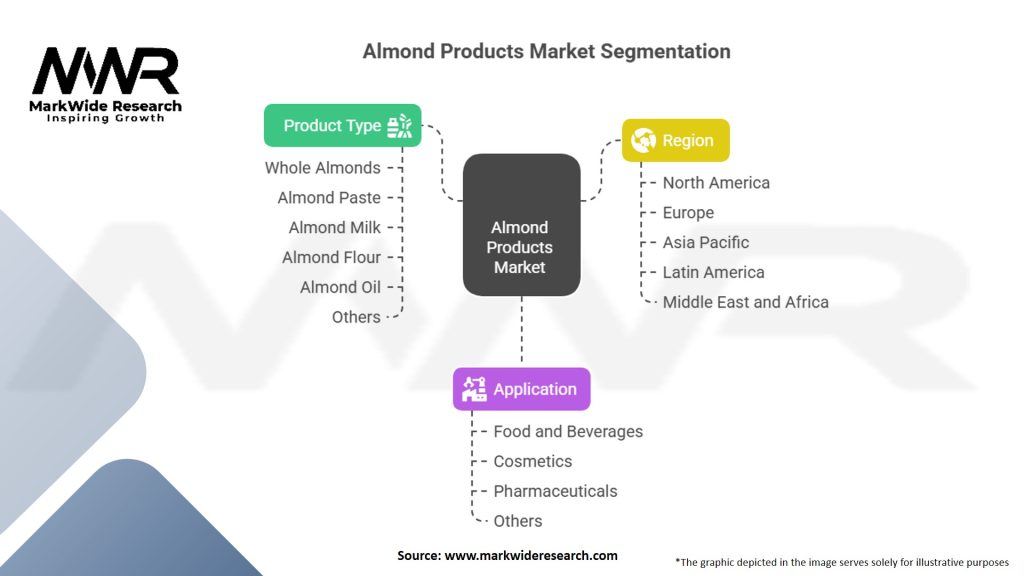 MWR
MarkWide Research
Inspiring Growth

Almond Products Market Segmentation

Product Type
Whole Almonds
Almond Paste
Almond Milk
Almond Flour
Almond Oil
Others

Almond Products Market

Region
North America
Europe
Asia Pacific
Latin America
Middle East and Africa

Application
Food and Beverages
Cosmetics
Pharmaceuticals
Others

Source: www.markwideresearch.com

*The graphic depicted in the image serves solely for illustrative purposes